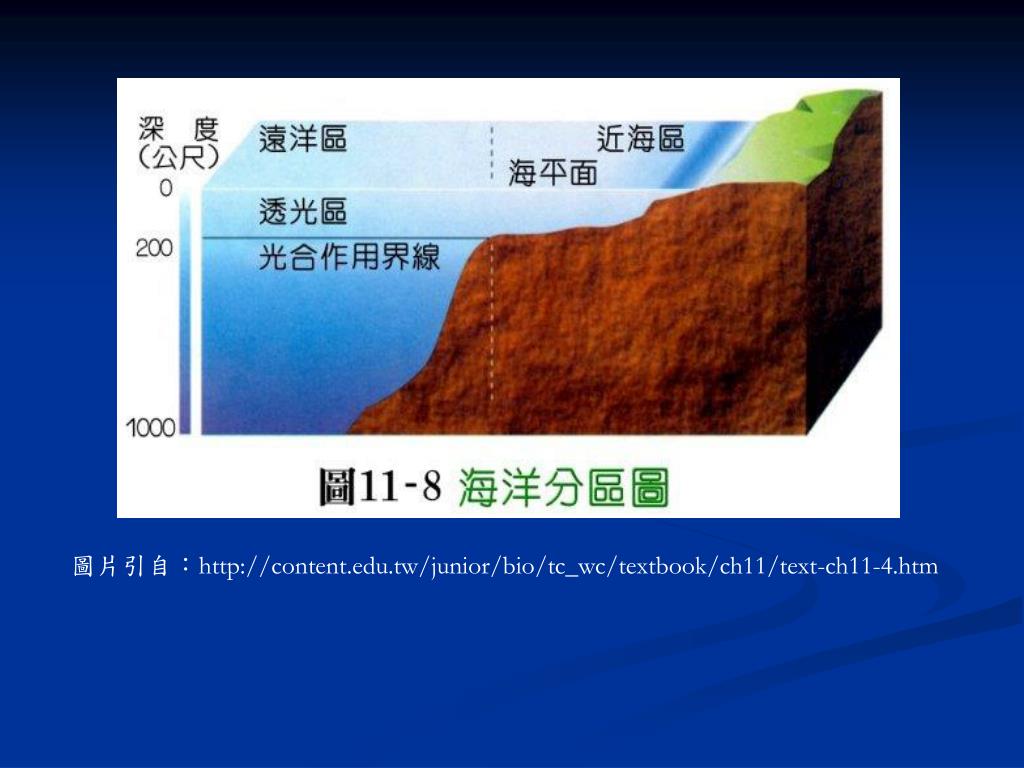 深　度
(公尺)
0
200
1000

遠洋區
近海區
海平面
透光區
光合作用界線

圖11-8 海洋分區圖

圖片引自：http://content.edu.tw/junior/bio/tc_wc/textbook/ch11/text-ch11-4.htm